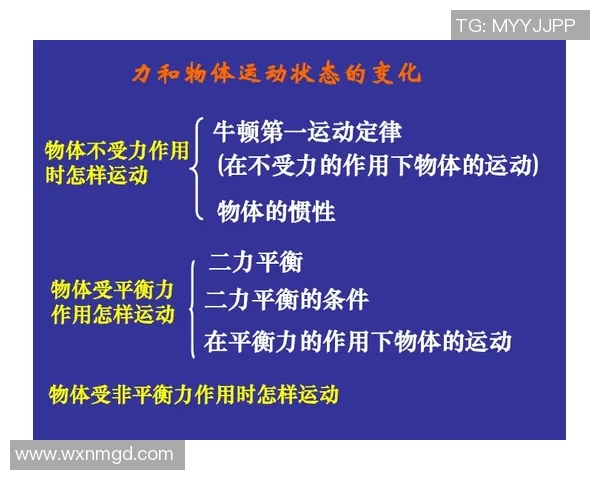 TG: MYYJJPP

力和物体运动状态的变化

物体不受力作用时怎样运动

牛顿第一运动定律
(在不受力的作用下物体的运动)

物体的惯性

物体受平衡力作用怎样运动

二力平衡

二力平衡的条件

在平衡力的作用下物体的运动

物体受非平衡力作用时怎样运动

www.wxnmgd.com